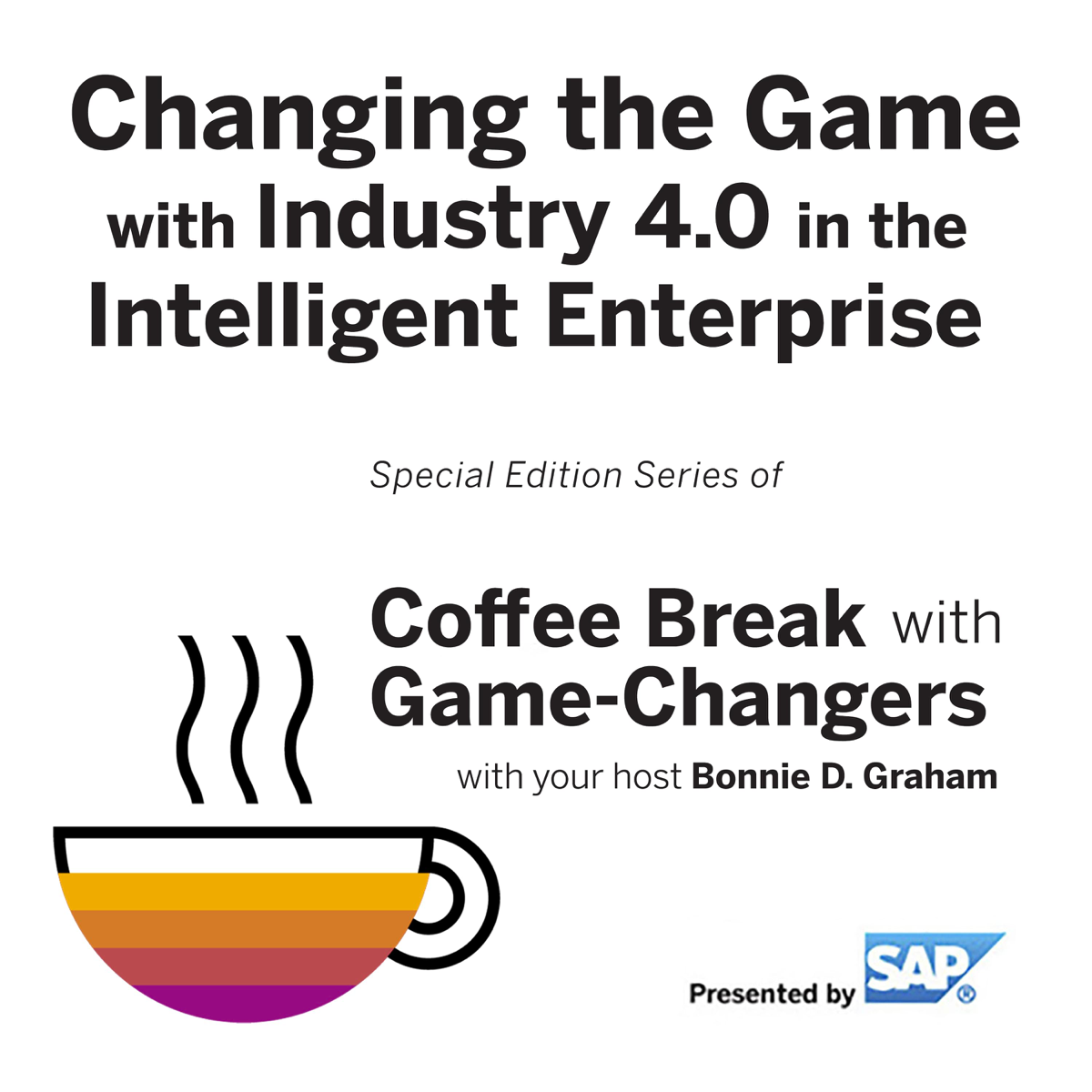 Changing the Game with Industry 4.0 in the Intelligent Enterprise

Special Edition Series of

Coffee Break with Game-Changers

with your host Bonnie D. Graham

Presented by SAP®